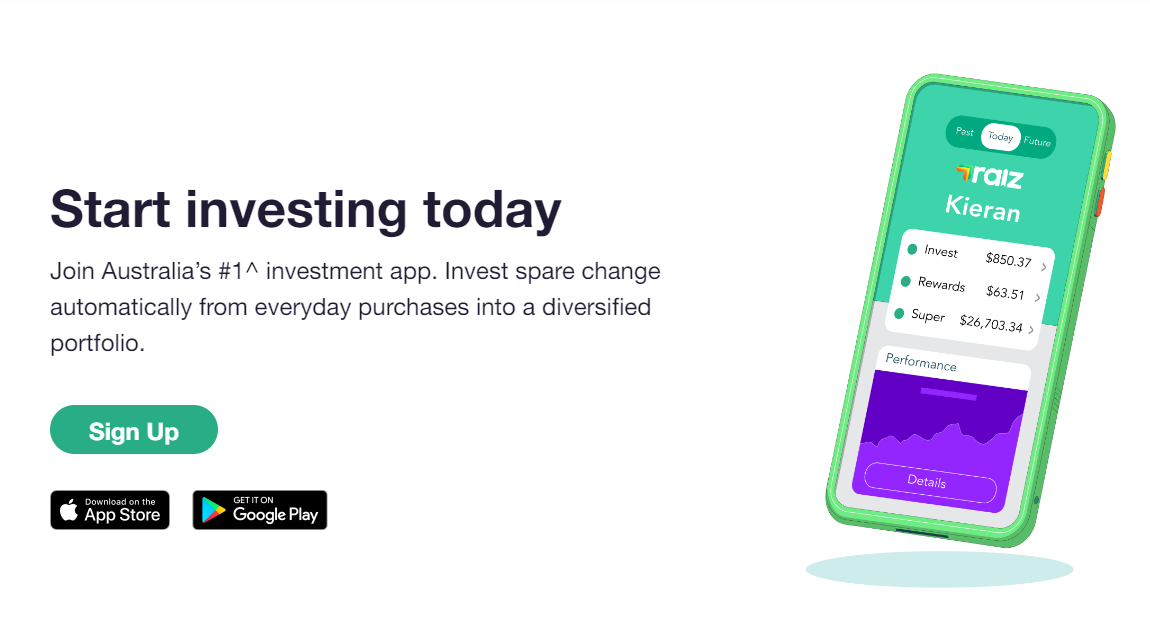 Start investing today

Join Australia's #1^ investment app. Invest spare change automatically from everyday purchases into a diversified portfolio.

Sign Up

Download on the App Store

GET IT ON Google Play

Past Today Future

raiz

Kieran

Invest $850.37

Rewards $63.51

Super $26,703.34

Performance

Details